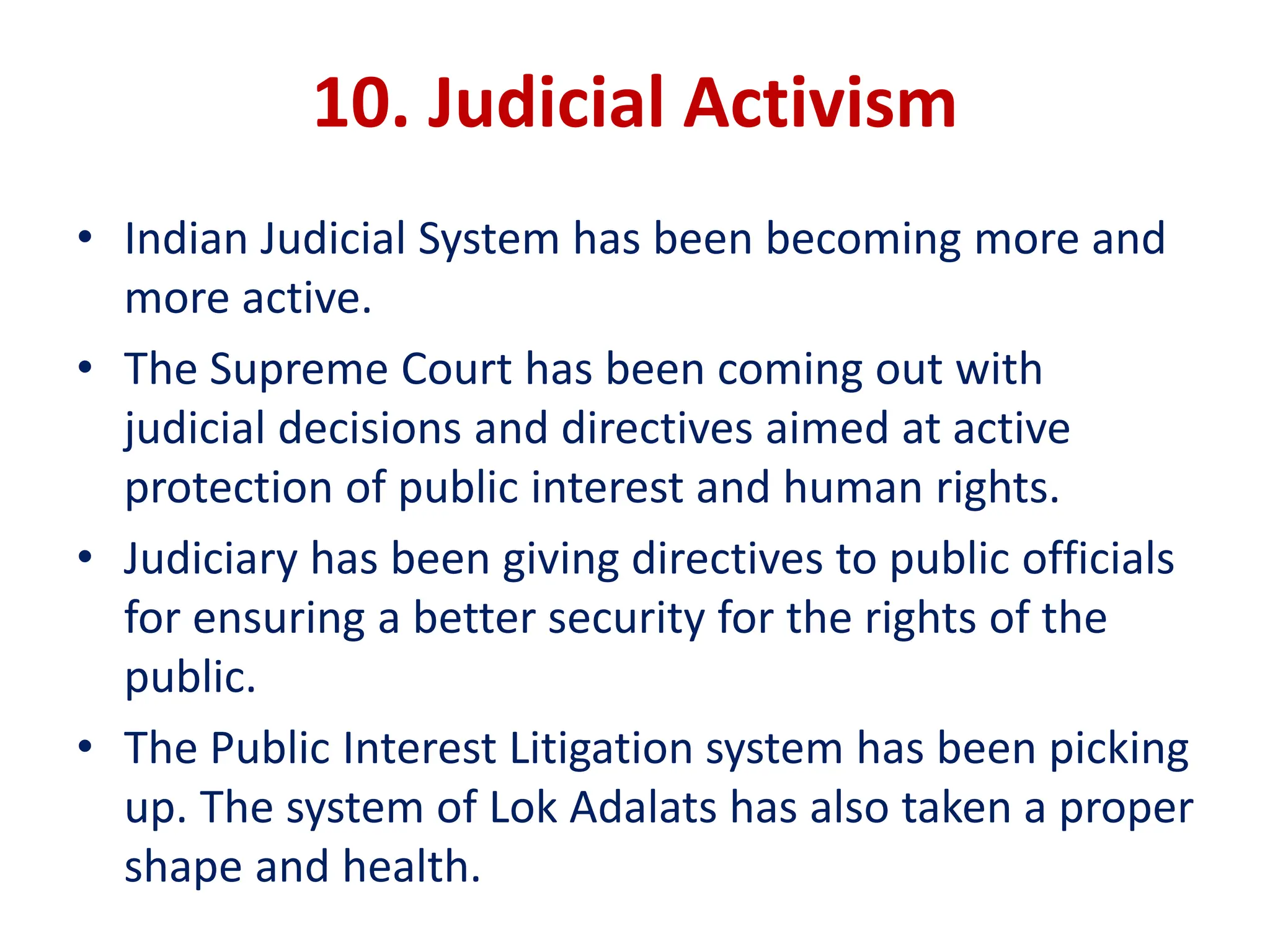 10. Judicial Activism

• Indian Judicial System has been becoming more and more active.

• The Supreme Court has been coming out with judicial decisions and directives aimed at active protection of public interest and human rights.

• Judiciary has been giving directives to public officials for ensuring a better security for the rights of the public.

• The Public Interest Litigation system has been picking up. The system of Lok Adalats has also taken a proper shape and health.